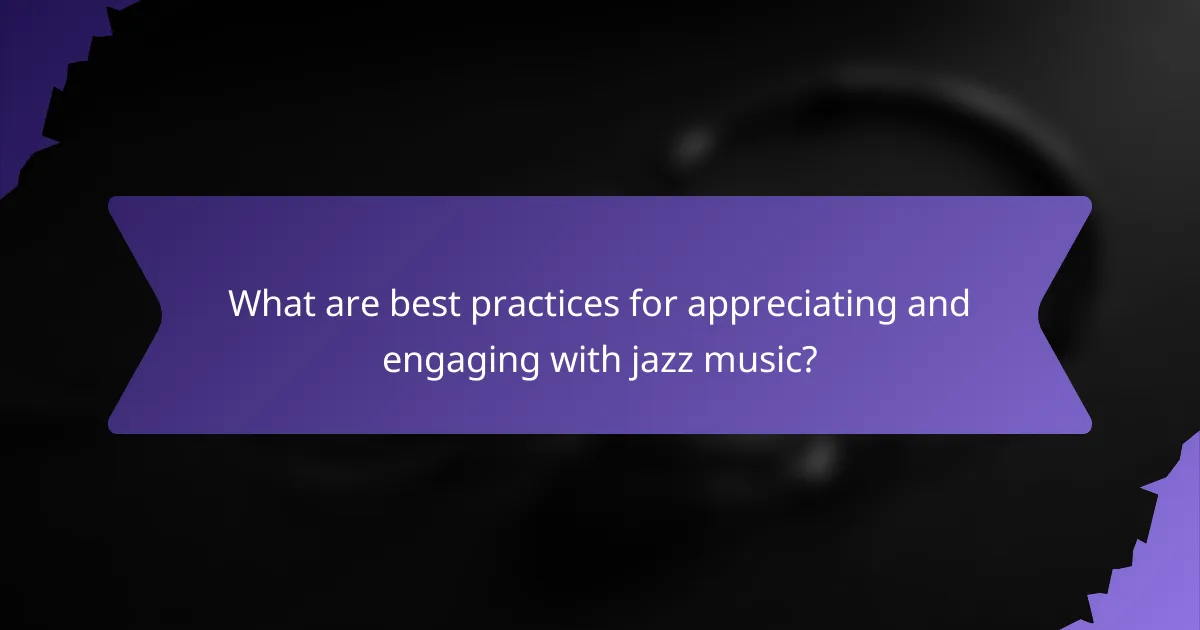 What are best practices for appreciating and engaging with jazz music?